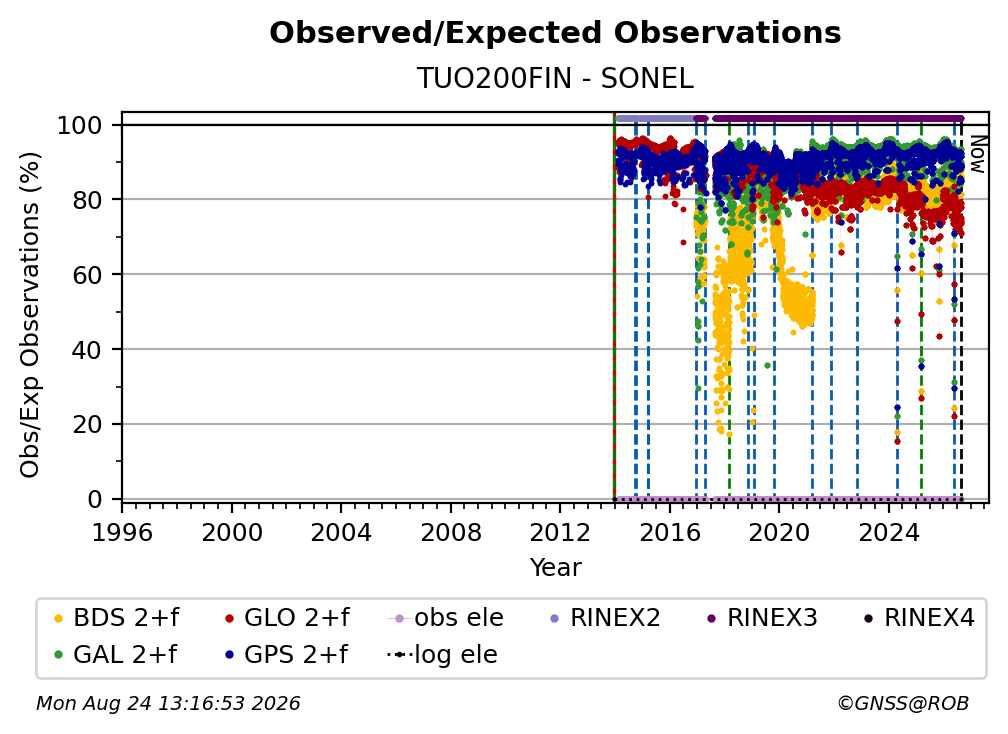 Observed/Expected Observations
TUO200FIN - SONEL

Obs/Exp Observations (%)
100
80
60
40
20
0
Now
1996 2000 2004 2008 2012 2016 2020 2024
Year

BDS 2+f
GLO 2+f
obs ele
RINEX2
RINEX3
RINEX4
GAL 2+f
GPS 2+f
log ele

Mon Aug 24 13:16:53 2026
©GNSS@ROB